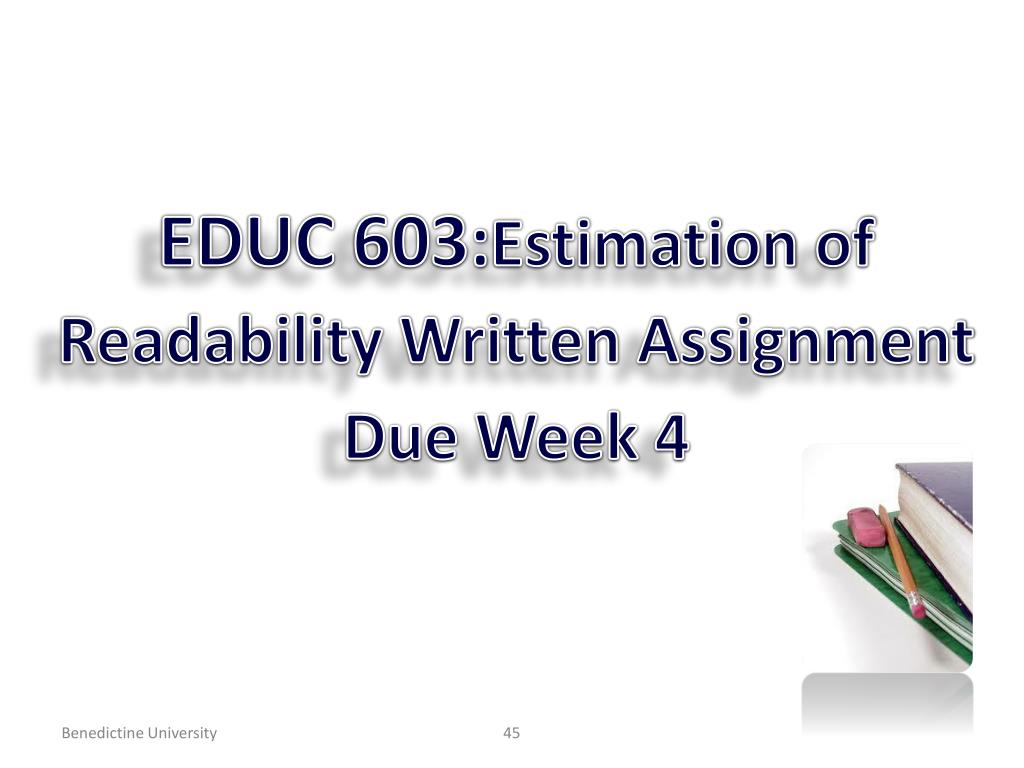 EDUC 603:Estimation of Readability Written Assignment Due Week 4

Benedictine University

45